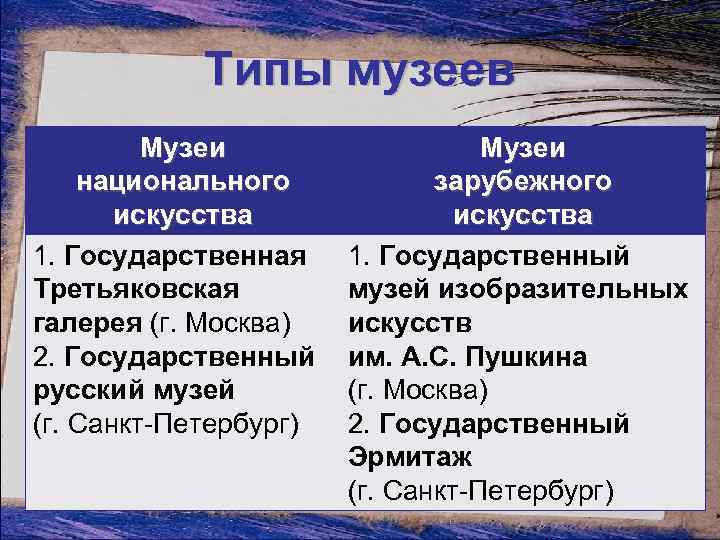 Типы музеев

| Музеи национального искусства | Музеи зарубежного искусства |
|---|---|
| 1. Государственная Третьяковская галерея (г. Москва) 2. Государственный русский музей (г. Санкт-Петербург) | 1. Государственный музей изобразительных искусств им. А.С. Пушкина (г. Москва) 2. Государственный Эрмитаж (г. Санкт-Петербург) |